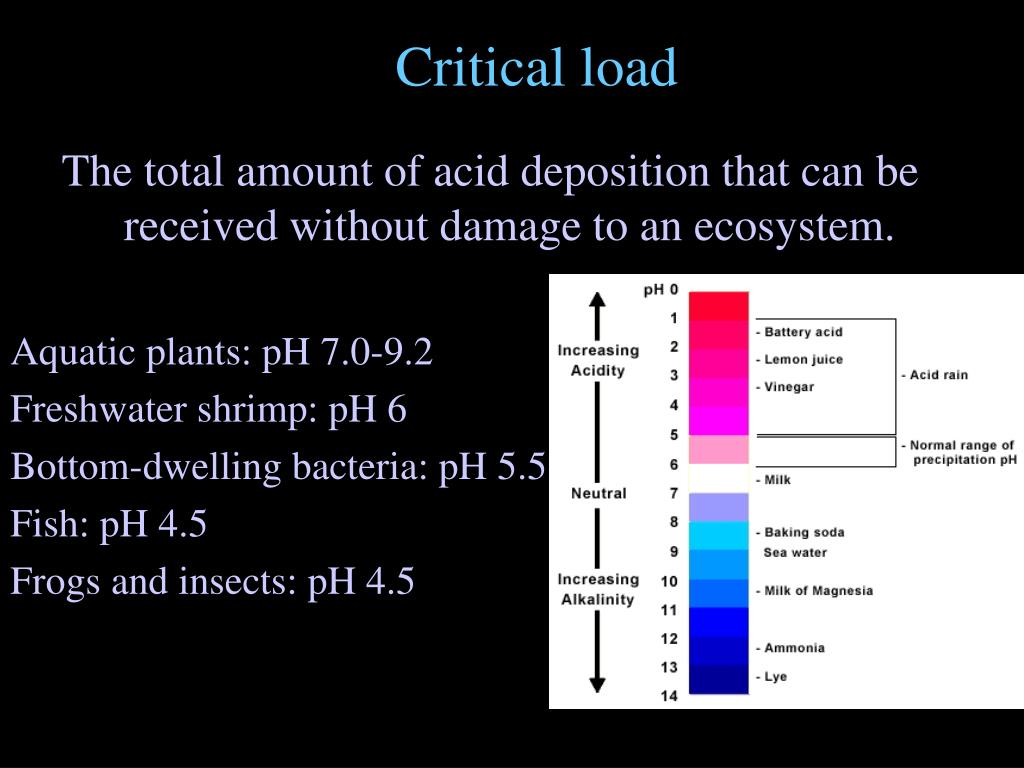 Critical load

The total amount of acid deposition that can be received without damage to an ecosystem.

Aquatic plants: pH 7.0-9.2

Freshwater shrimp: pH 6

Bottom-dwelling bacteria: pH 5.5

Fish: pH 4.5

Frogs and insects: pH 4.5

Increasing Acidity

Neutral

Increasing Alkalinity

pH 0
1
2
3
4
5
6
7
8
9
10
11
12
13
14

- Battery acid
- Lemon juice
- Vinegar
- Milk
- Baking soda
Sea water
- Milk of Magnesia
- Ammonia
- Lye

- Acid rain
- Normal range of precipitation pH